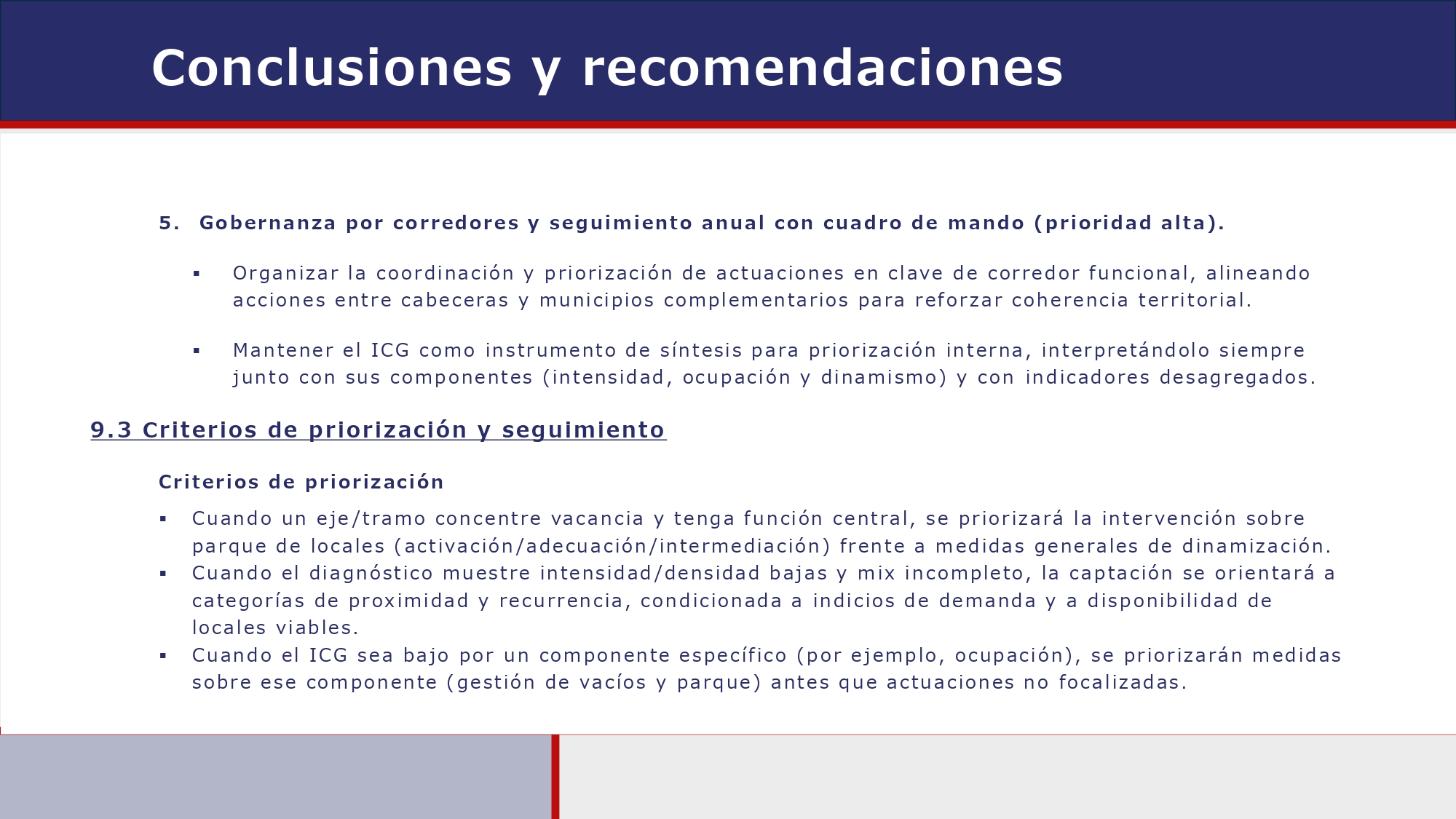 Conclusiones y recomendaciones

5. Gobernanza por corredores y seguimiento anual con cuadro de mando (prioridad alta).

▪ Organizar la coordinación y priorización de actuaciones en clave de corredor funcional, alineando acciones entre cabeceras y municipios complementarios para reforzar coherencia territorial.

▪ Mantener el ICG como instrumento de síntesis para priorización interna, interpretándolo siempre junto con sus componentes (intensidad, ocupación y dinamismo) y con indicadores desagregados.

9.3 Criterios de priorización y seguimiento

Criterios de priorización

▪ Cuando un eje/tramo concentre vacancia y tenga función central, se priorizará la intervención sobre parque de locales (activación/adecuación/intermediación) frente a medidas generales de dinamización.
▪ Cuando el diagnóstico muestre intensidad/densidad bajas y mix incompleto, la captación se orientará a categorías de proximidad y recurrencia, condicionada a indicios de demanda y a disponibilidad de locales viables.
▪ Cuando el ICG sea bajo por un componente específico (por ejemplo, ocupación), se priorizarán medidas sobre ese componente (gestión de vacíos y parque) antes que actuaciones no focalizadas.